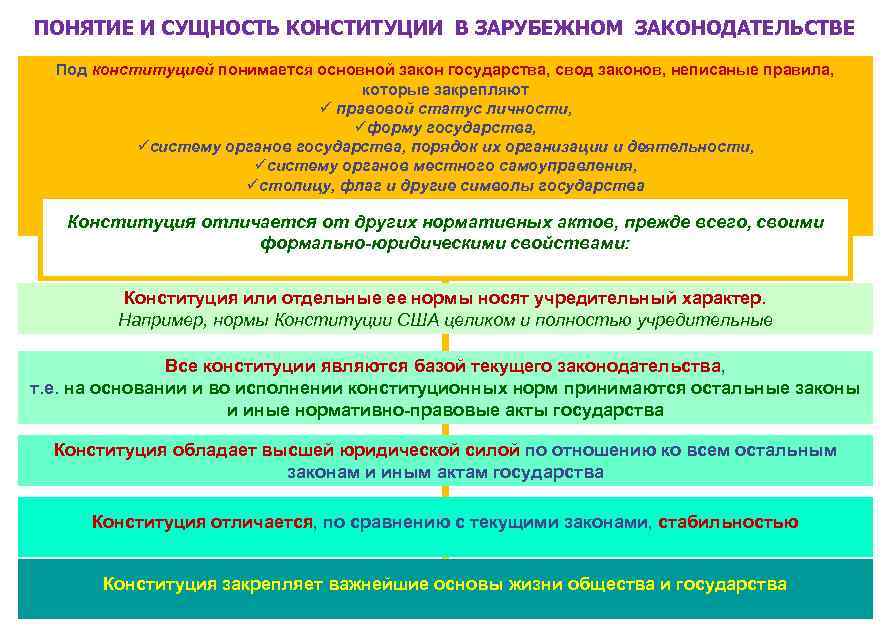 ПОНЯТИЕ И СУЩНОСТЬ КОНСТИТУЦИИ В ЗАРУБЕЖНОМ ЗАКОНОДАТЕЛЬСТВЕ

Под конституцией понимается основной закон государства, свод законов, неписаные правила, которые закрепляют
✓ правовой статус личности,
✓форму государства,
✓систему органов государства, порядок их организации и деятельности,
✓систему органов местного самоуправления,
✓столицу, флаг и другие символы государства

Конституция отличается от других нормативных актов, прежде всего, своими формально-юридическими свойствами:

Конституция или отдельные ее нормы носят учредительный характер.
Например, нормы Конституции США целиком и полностью учредительные

Все конституции являются базой текущего законодательства,
т.е. на основании и во исполнении конституционных норм принимаются остальные законы и иные нормативно-правовые акты государства

Конституция обладает высшей юридической силой по отношению ко всем остальным законам и иным актам государства

Конституция отличается, по сравнению с текущими законами, стабильностью

Конституция закрепляет важнейшие основы жизни общества и государства